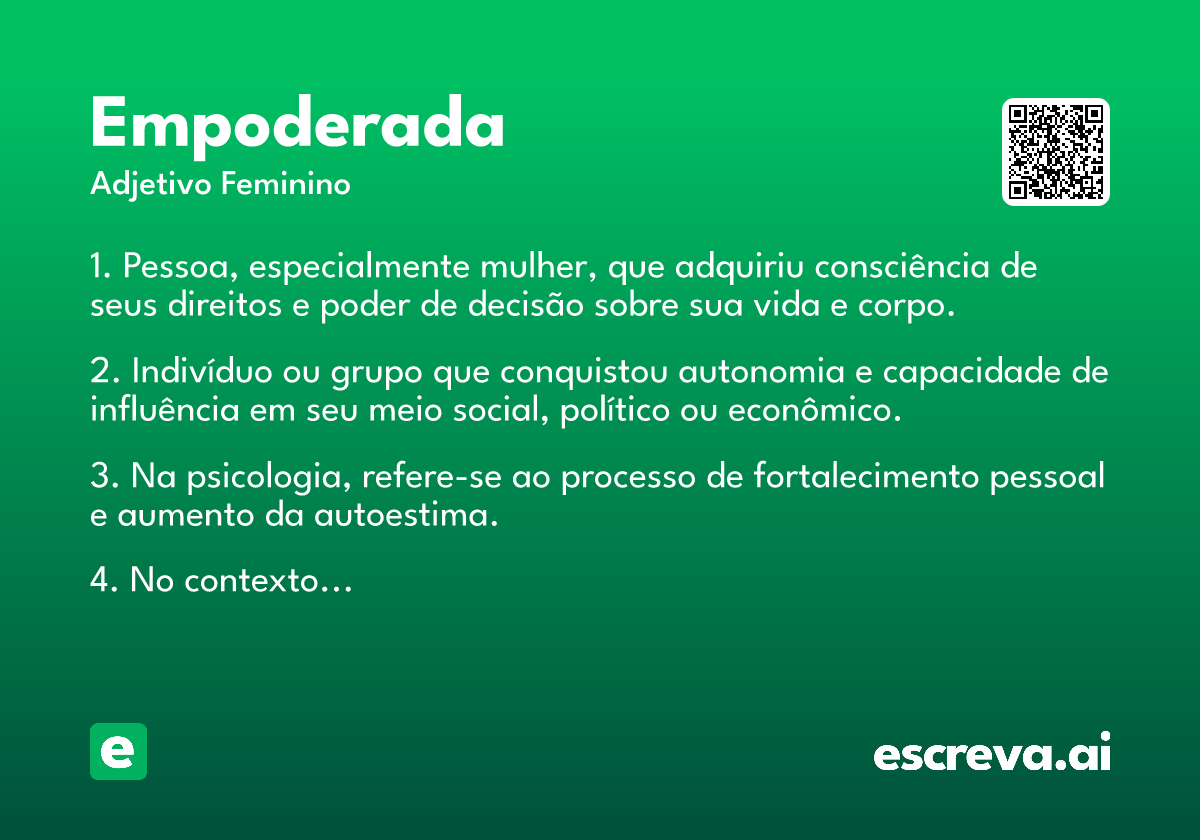 Empoderada

Adjetivo Feminino

1. Pessoa, especialmente mulher, que adquiriu consciência de seus direitos e poder de decisão sobre sua vida e corpo.

2. Indivíduo ou grupo que conquistou autonomia e capacidade de influência em seu meio social, político ou econômico.

3. Na psicologia, refere-se ao processo de fortalecimento pessoal e aumento da autoestima.

4. No contexto...

e

escreva.ai